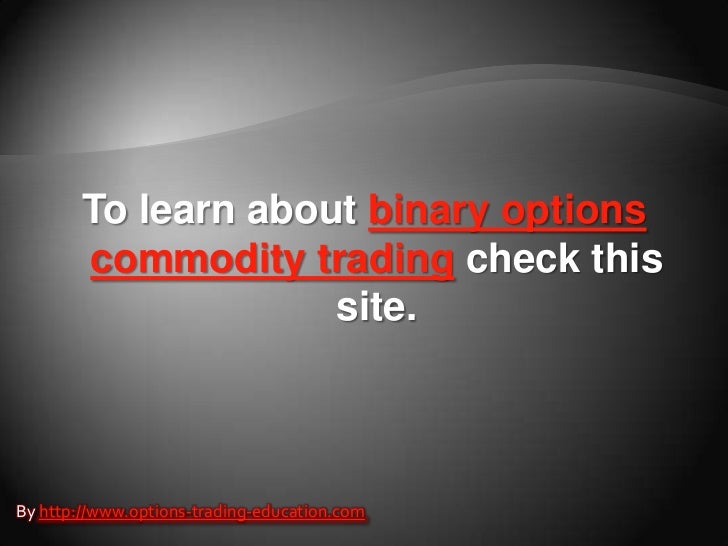 To learn about binary options commodity trading check this site.

By http://www.options-trading-education.com